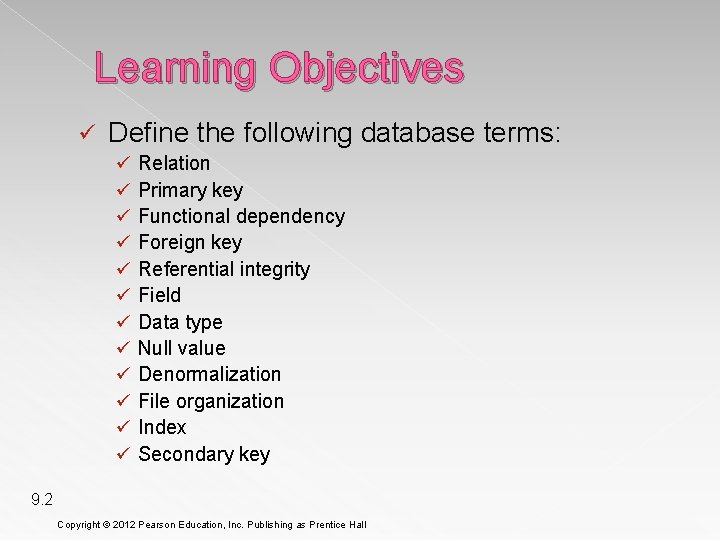 Learning Objectives

✓ Define the following database terms:

✓ Relation
✓ Primary key
✓ Functional dependency
✓ Foreign key
✓ Referential integrity
✓ Field
✓ Data type
✓ Null value
✓ Denormalization
✓ File organization
✓ Index
✓ Secondary key

9.2

Copyright © 2012 Pearson Education, Inc. Publishing as Prentice Hall